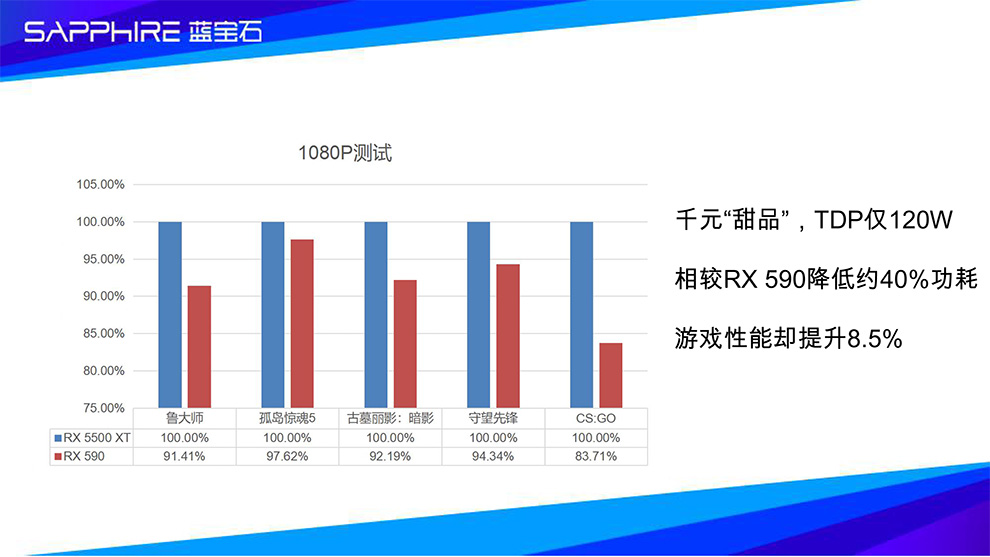 SAPPHIRE 蓝宝石

1080P测试

105.00%
100.00%
95.00%
90.00%
85.00%
80.00%
75.00%

| | 鲁大师 | 孤岛惊魂5 | 古墓丽影：暗影 | 守望先锋 | CS:GO |
|---|---|---|---|---|---|
| RX 5500 XT | 100.00% | 100.00% | 100.00% | 100.00% | 100.00% |
| RX 590 | 91.41% | 97.62% | 92.19% | 94.34% | 83.71% |

千元“甜品”，TDP仅120W

相较RX 590降低约40%功耗

游戏性能却提升8.5%